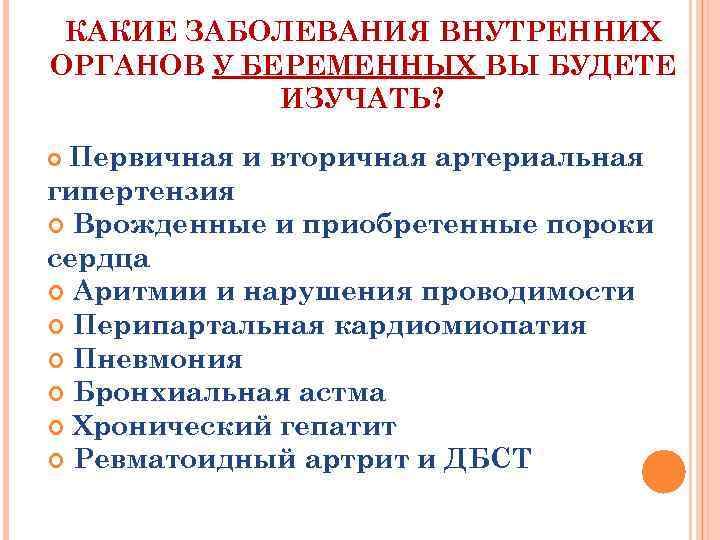 КАКИЕ ЗАБОЛЕВАНИЯ ВНУТРЕННИХ ОРГАНОВ У БЕРЕМЕННЫХ ВЫ БУДЕТЕ ИЗУЧАТЬ?

Первичная и вторичная артериальная гипертензия
Врожденные и приобретенные пороки сердца
Аритмии и нарушения проводимости
Перипартальная кардиомиопатия
Пневмония
Бронхиальная астма
Хронический гепатит
Ревматоидный артрит и ДБСТ